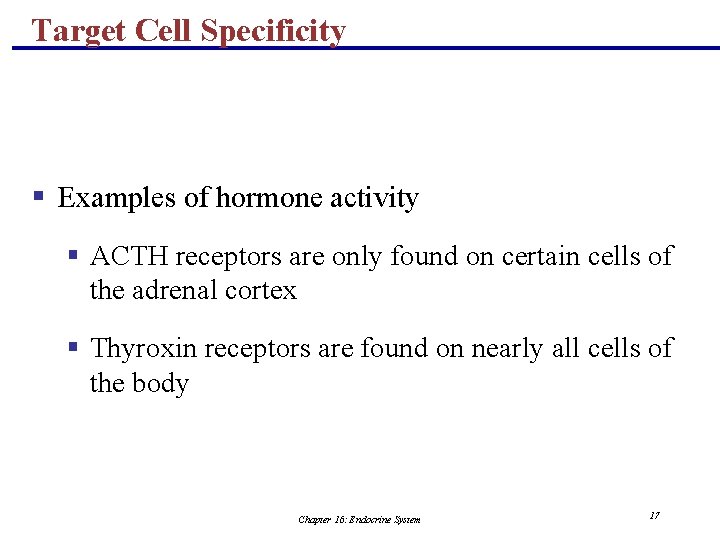 Target Cell Specificity

▪ Examples of hormone activity

▪ ACTH receptors are only found on certain cells of the adrenal cortex

▪ Thyroxin receptors are found on nearly all cells of the body

Chapter 16: Endocrine System

17